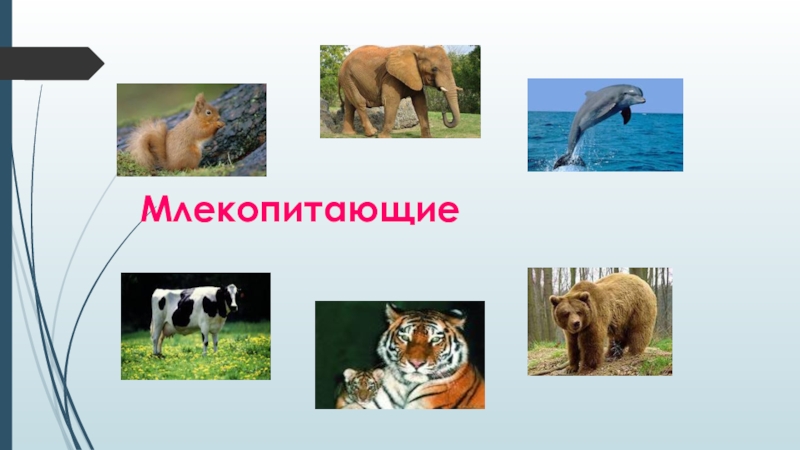 Млекопитающие